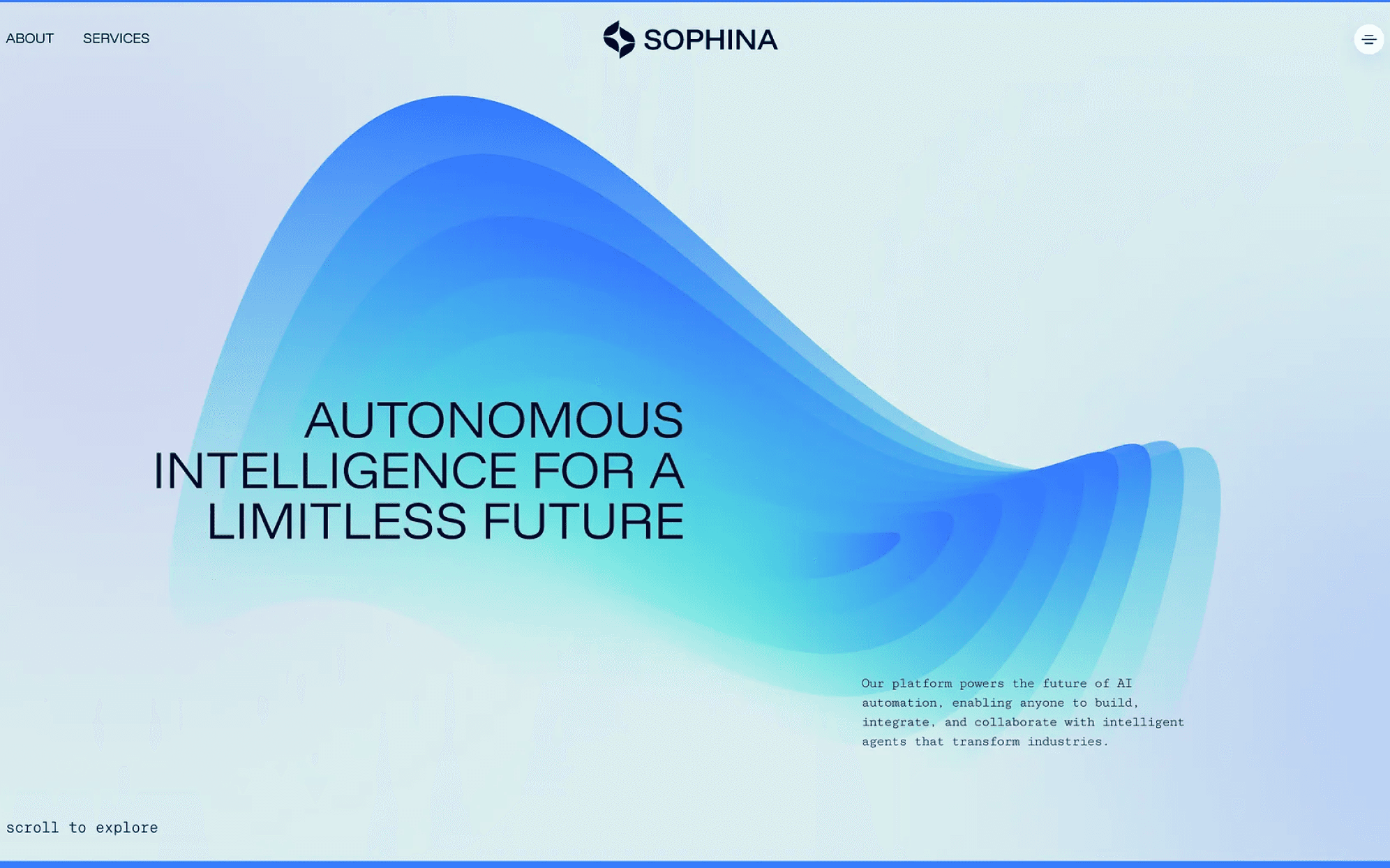 ABOUT SERVICES

SOPHINA

AUTONOMOUS INTELLIGENCE FOR A LIMITLESS FUTURE

Our platform powers the future of AI automation, enabling anyone to build, integrate, and collaborate with intelligent agents that transform industries.

scroll to explore